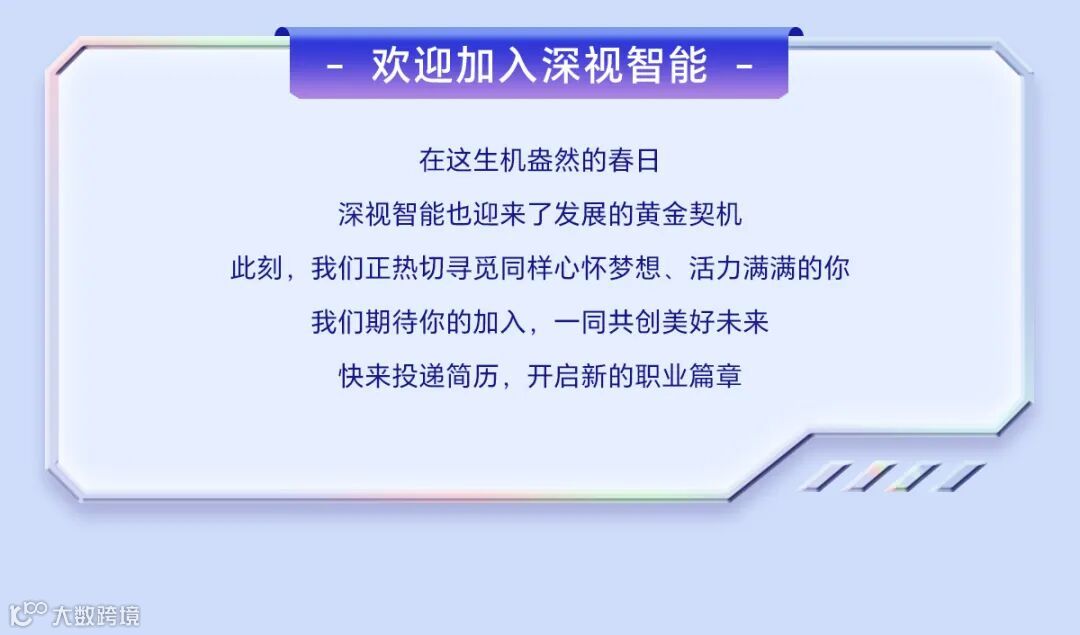 - 欢迎加入深视智能 -

在这生机盎然的春日
深视智能也迎来了发展的黄金契机
此刻，我们正热切寻觅同样心怀梦想、活力满满的你
我们期待你的加入，一同共创美好未来
快来投递简历，开启新的职业篇章

大数跨境